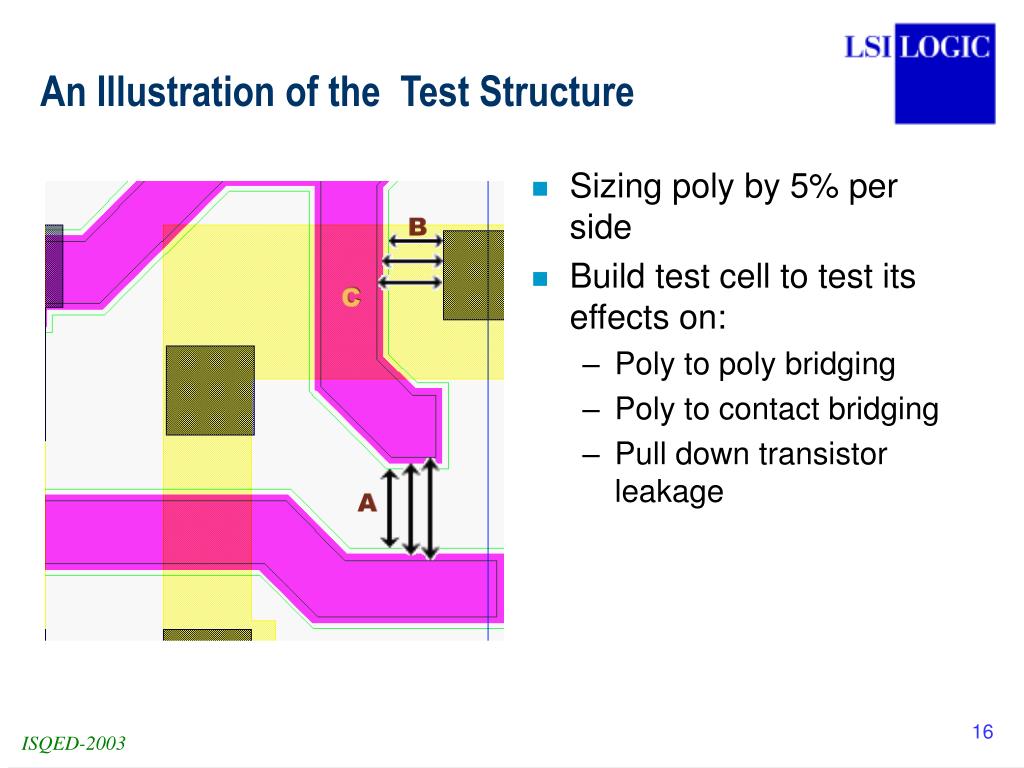 LSI LOGIC

An Illustration of the Test Structure

B

C

A

- Sizing poly by 5% per side
- Build test cell to test its effects on:
  – Poly to poly bridging
  – Poly to contact bridging
  – Pull down transistor leakage

ISQED-2003

16